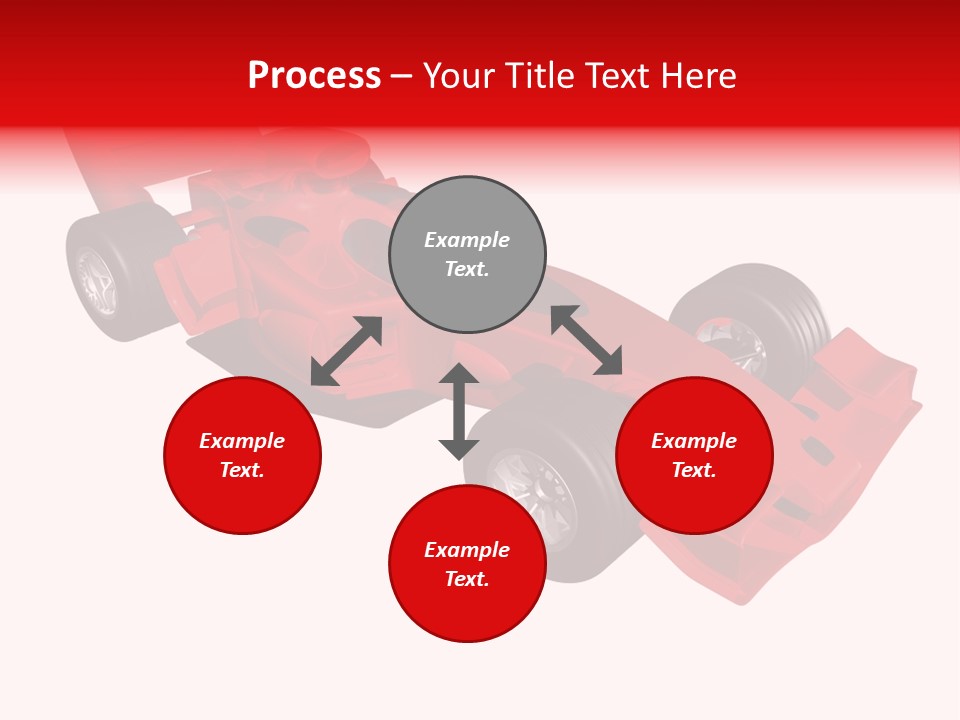 Process – Your Title Text Here

Example Text.

Example Text.

Example Text.

Example Text.